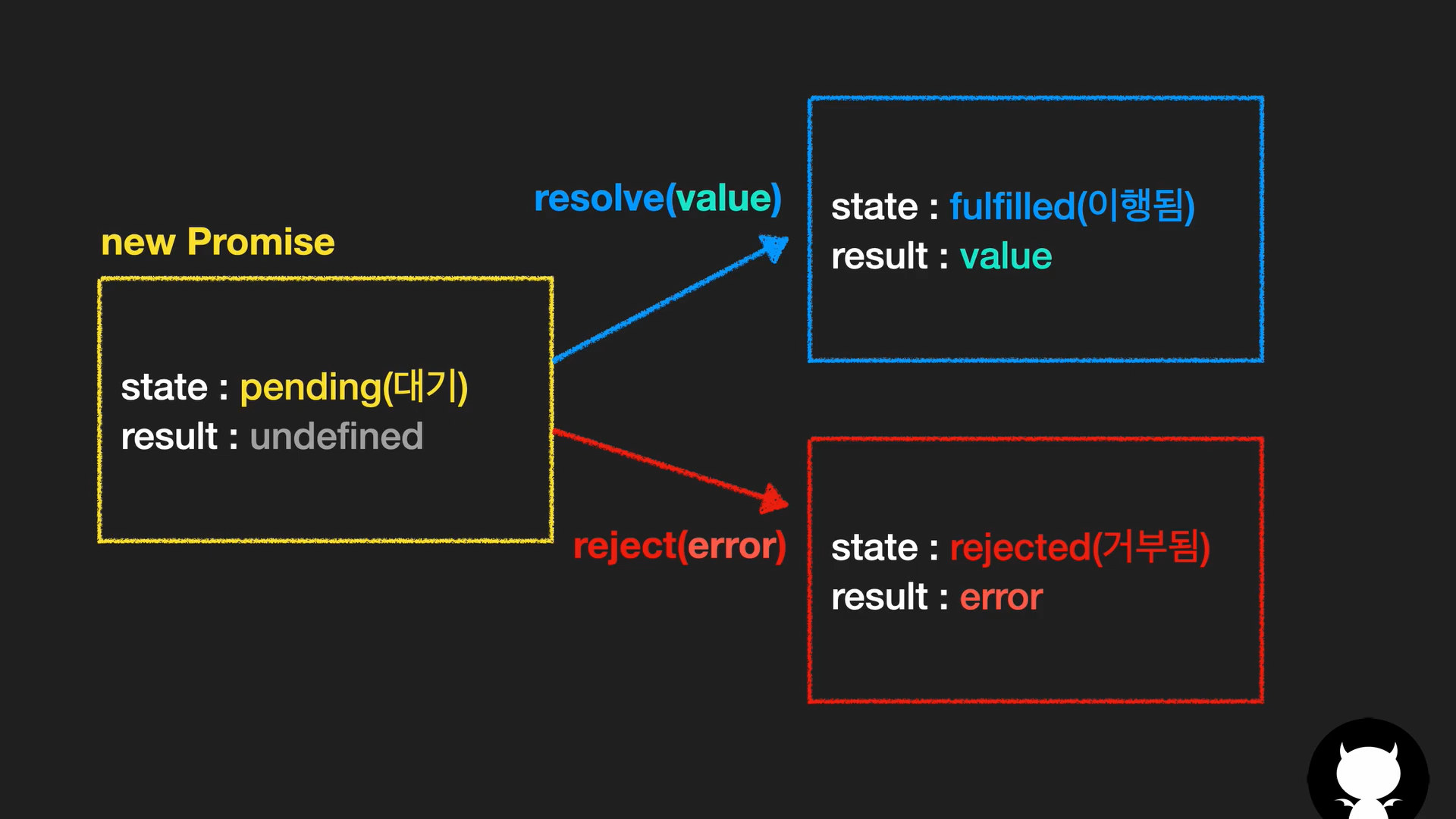 new Promise

state : pending(대기)
result : undefined

resolve(value)

state : fulfilled(이행됨)
result : value

reject(error)

state : rejected(거부됨)
result : error